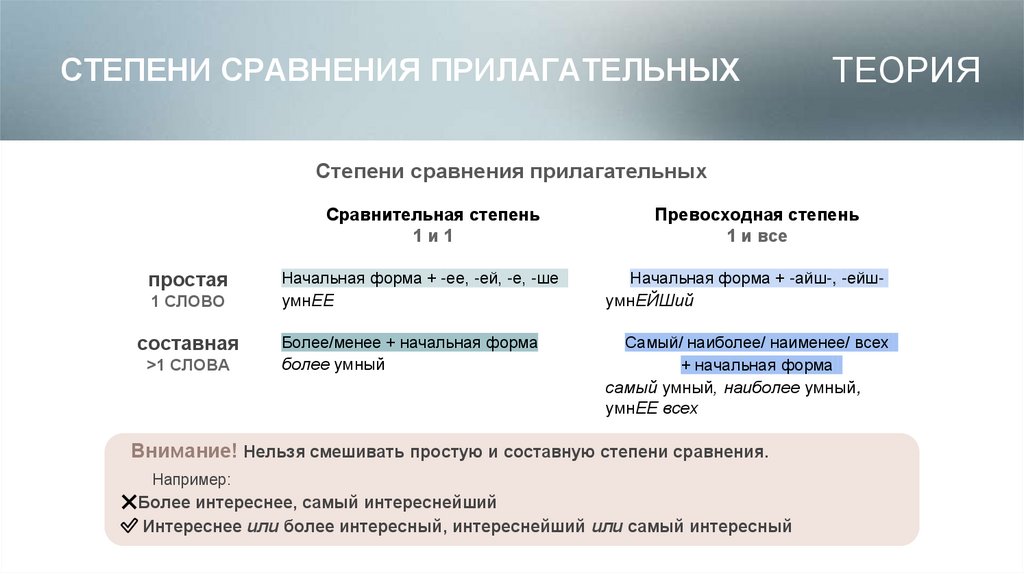 СТЕПЕНИ СРАВНЕНИЯ ПРИЛАГАТЕЛЬНЫХ

ТЕОРИЯ

Степени сравнения прилагательных

| | Сравнительная степень 1 и 1 | Превосходная степень 1 и все |
|---|---|---|
| простая 1 СЛОВО | Начальная форма + -ее, -ей, -е, -ше умнЕЕ | Начальная форма + -айш-, -ейш- умнЕЙШий |
| составная >1 СЛОВА | Более/менее + начальная форма более умный | Самый/ наиболее/ наименее/ всех + начальная форма самый умный, наиболее умный, умнЕЕ всех |

Внимание! Нельзя смешивать простую и составную степени сравнения.

Например:

✕Более интереснее, самый интереснейший

✓ Интереснее или более интересный, интереснейший или самый интересный